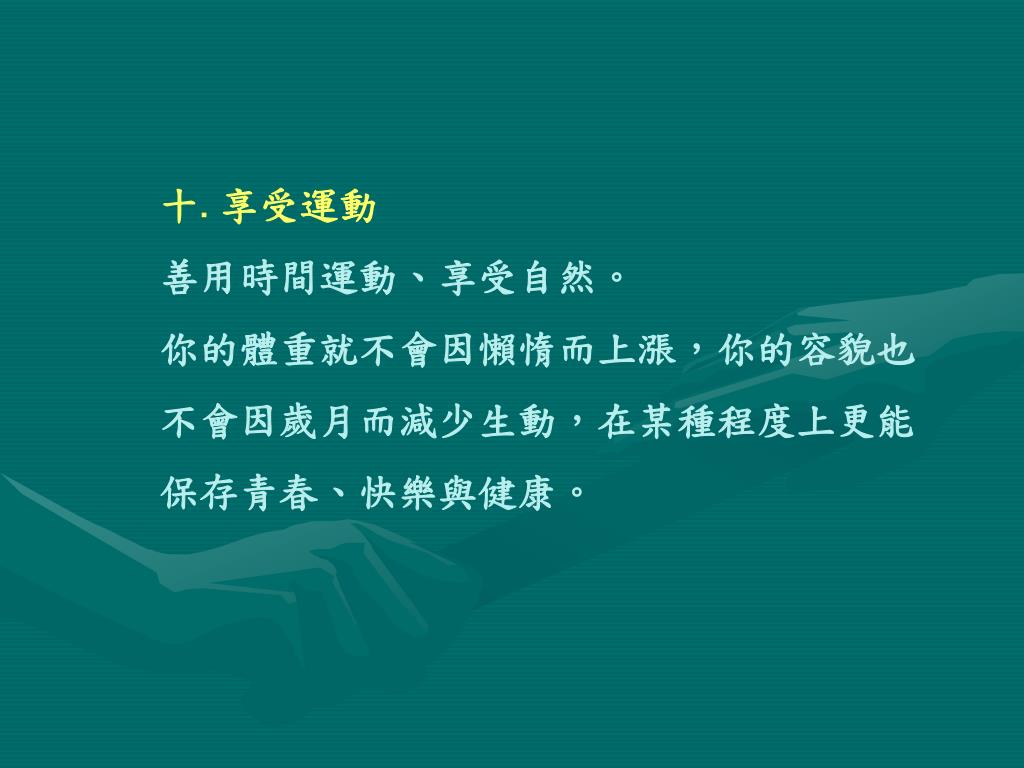 十. 享受運動

善用時間運動、享受自然。

你的體重就不會因懶惰而上漲，你的容貌也不會因歲月而減少生動，在某種程度上更能保存青春、快樂與健康。